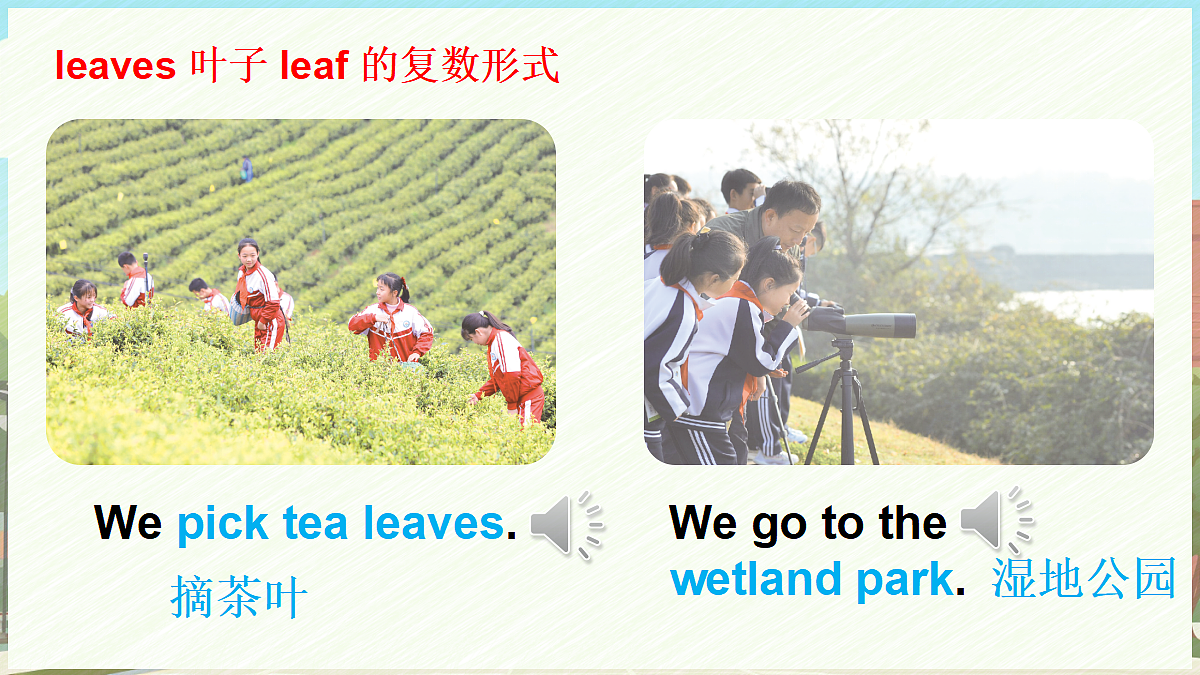 leaves 叶子 leaf 的复数形式

We pick tea leaves.
摘茶叶

We go to the wetland park. 湿地公园